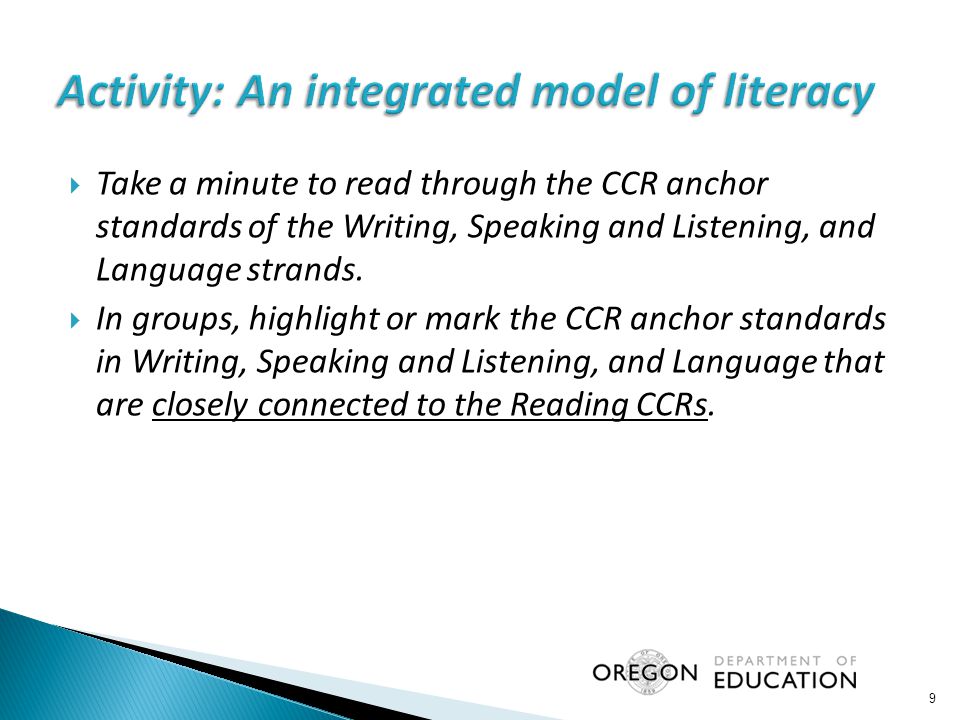 Activity: An integrated model of literacy

Take a minute to read through the CCR anchor standards of the Writing, Speaking and Listening, and Language strands.

In groups, highlight or mark the CCR anchor standards in Writing, Speaking and Listening, and Language that are closely connected to the Reading CCRs.

OREGON DEPARTMENT OF EDUCATION

9